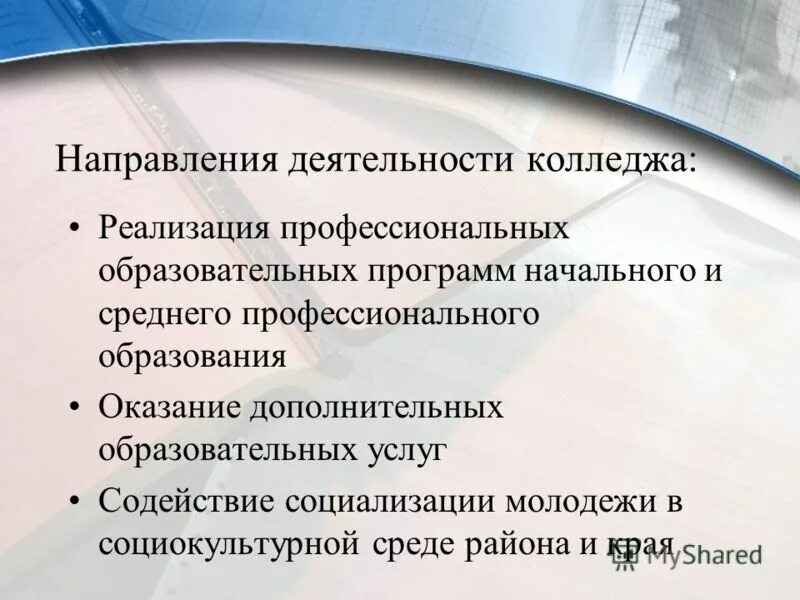 Направления деятельности колледжа:

• Реализация профессиональных образовательных программ начального и среднего профессионального образования

• Оказание дополнительных образовательных услуг

• Содействие социализации молодежи в социокультурной среде района и края

MyShared